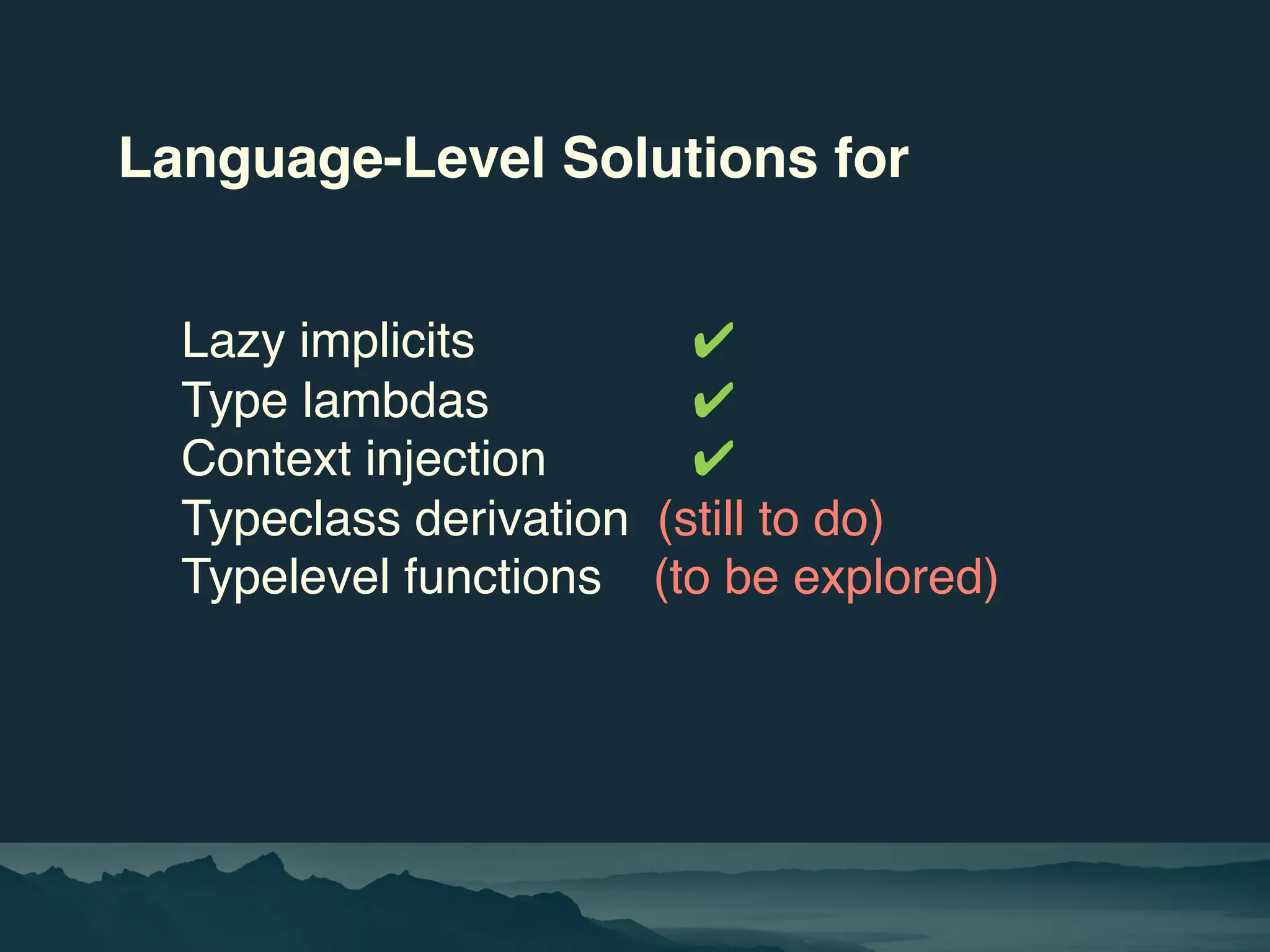 Language-Level Solutions for

Lazy implicits ✔
Type lambdas ✔
Context injection ✔
Typeclass derivation (still to do)
Typelevel functions (to be explored)